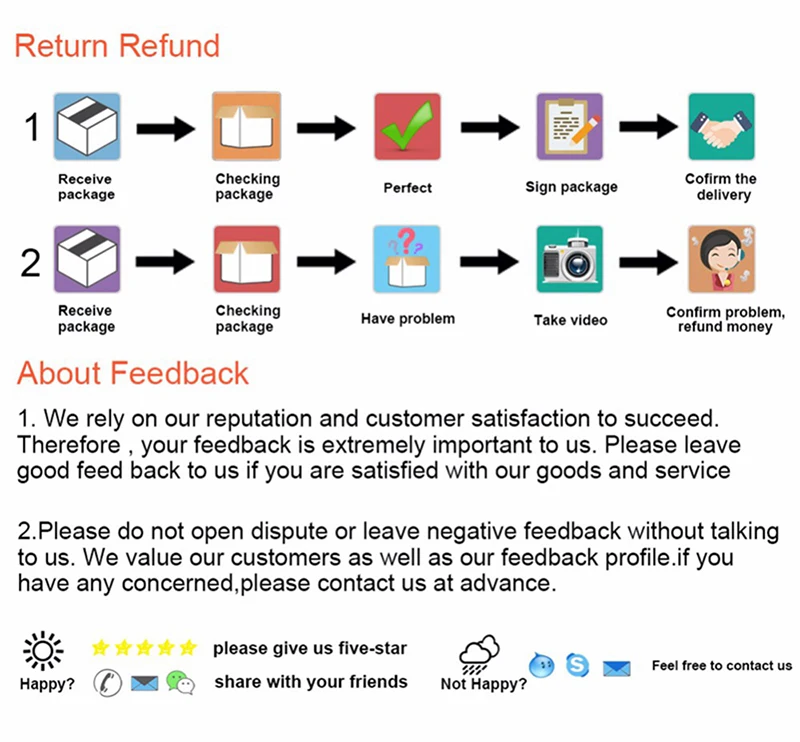 Return Refund

1

Receive package

Checking package

Perfect

Sign package

Cofirm the delivery

2

Receive package

Checking package

Have problem

Take video

Confirm problem, refund money

About Feedback

1. We rely on our reputation and customer satisfaction to succeed. Therefore , your feedback is extremely important to us. Please leave good feed back to us if you are satisfied with our goods and service

2.Please do not open dispute or leave negative feedback without talking to us. We value our customers as well as our feedback profile.if you have any concerned,please contact us at advance.

Happy?

please give us five-star

share with your friends

Not Happy?

Feel free to contact us